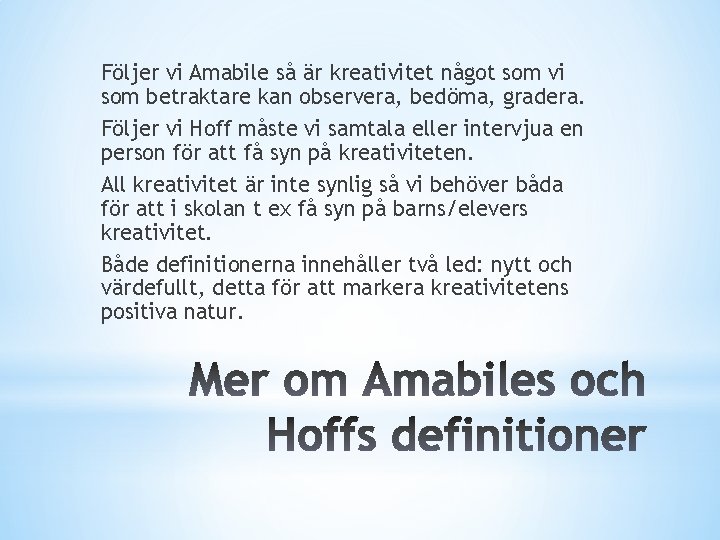 Följer vi Amabile så är kreativitet något som vi som betraktare kan observera, bedöma, gradera.

Följer vi Hoff måste vi samtala eller intervjua en person för att få syn på kreativiteten.

All kreativitet är inte synlig så vi behöver båda för att i skolan t ex få syn på barns/elevers kreativitet.

Både definitionerna innehåller två led: nytt och värdefullt, detta för att markera kreativitetens positiva natur.

Mer om Amabiles och Hoffs definitioner